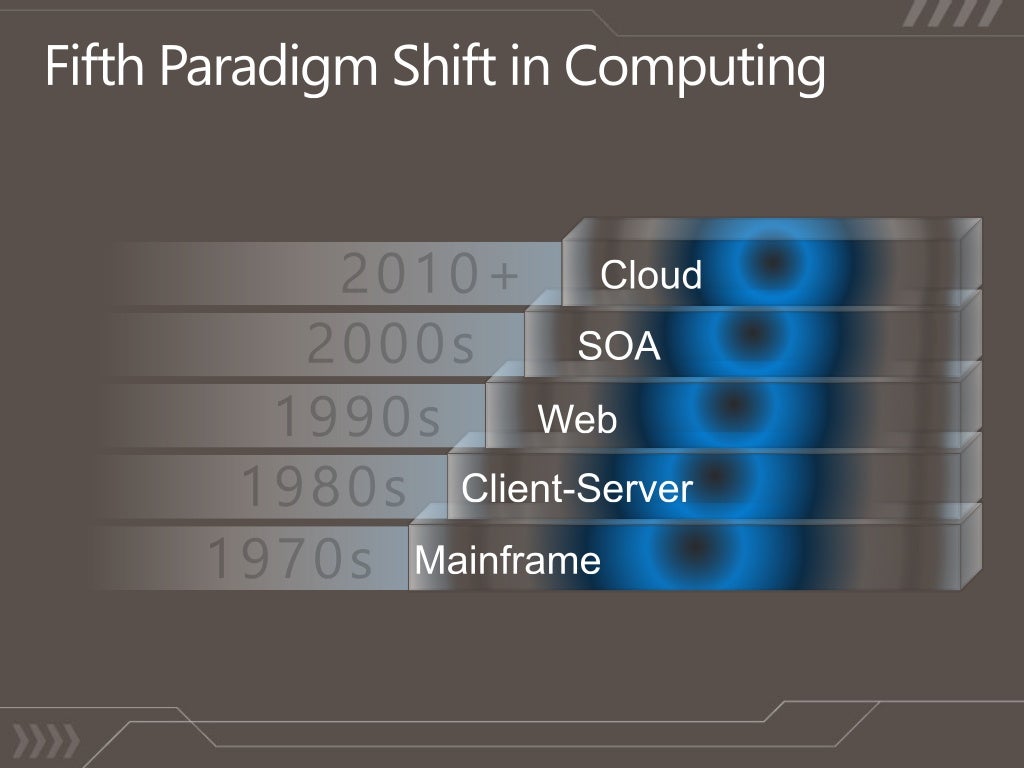 Fifth Paradigm Shift in Computing

2010+ Cloud

2000s SOA

1990s Web

1980s Client-Server

1970s Mainframe